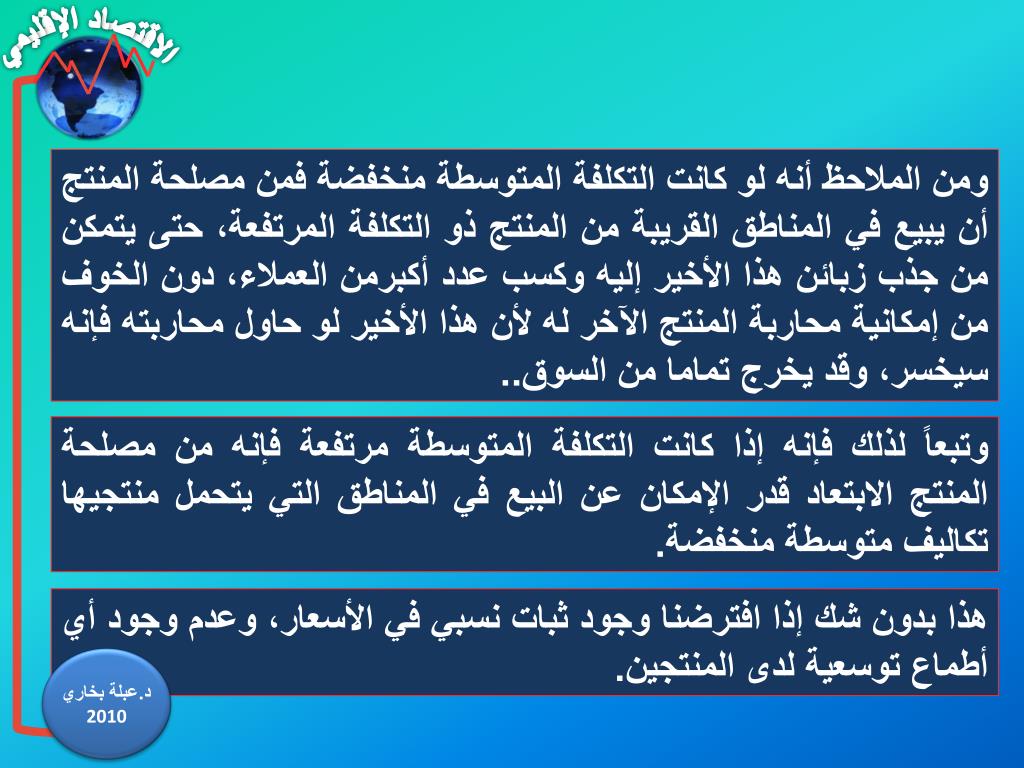 الاقتصاد الإقليمي

ومن الملاحظ أنه لو كانت التكلفة المتوسطة منخفضة فمن مصلحة المنتج أن يبيع في المناطق القريبة من المنتج ذو التكلفة المرتفعة، حتى يتمكن من جذب زبائن هذا الأخير إليه وكسب عدد أكبرمن العملاء، دون الخوف من إمكانية محاربة المنتج الآخر له لأن هذا الأخير لو حاول محاربته فإنه سيخسر، وقد يخرج تماما من السوق..

وتبعاً لذلك فإنه إذا كانت التكلفة المتوسطة مرتفعة فإنه من مصلحة المنتج الابتعاد قدر الإمكان عن البيع في المناطق التي يتحمل منتجيها تكاليف متوسطة منخفضة.

هذا بدون شك إذا افترضنا وجود ثبات نسبي في الأسعار، وعدم وجود أي أطماع توسعية لدى المنتجين.

د.عبلة بخاري
2010